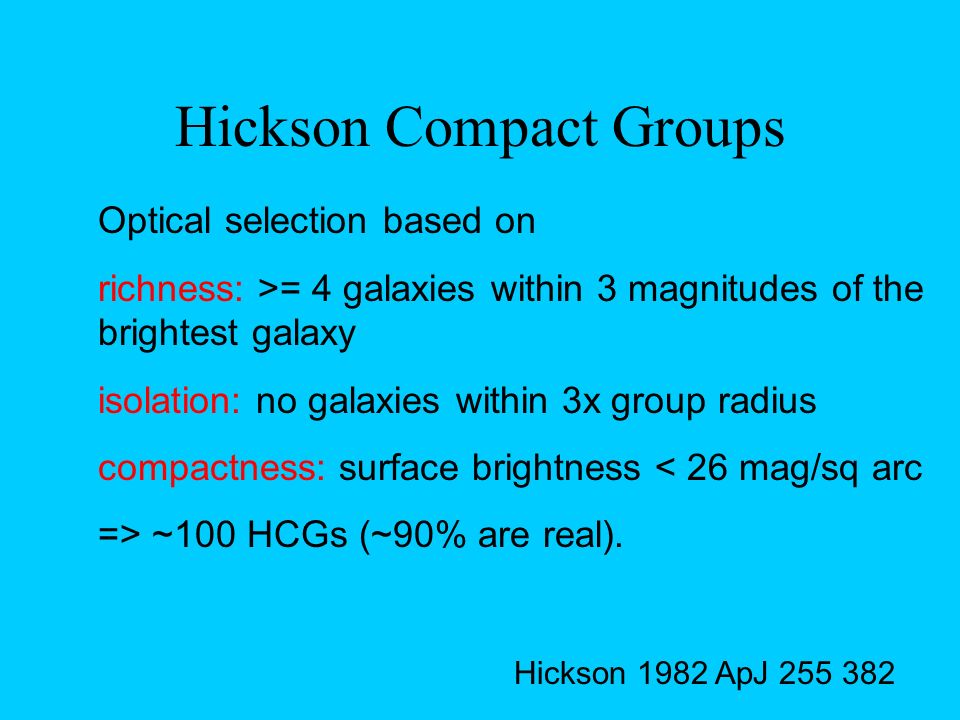 Hickson Compact Groups

Optical selection based on

richness: >= 4 galaxies within 3 magnitudes of the brightest galaxy

isolation: no galaxies within 3x group radius

compactness: surface brightness < 26 mag/sq arc

=> ~100 HCGs (~90% are real).

Hickson 1982 ApJ 255 382